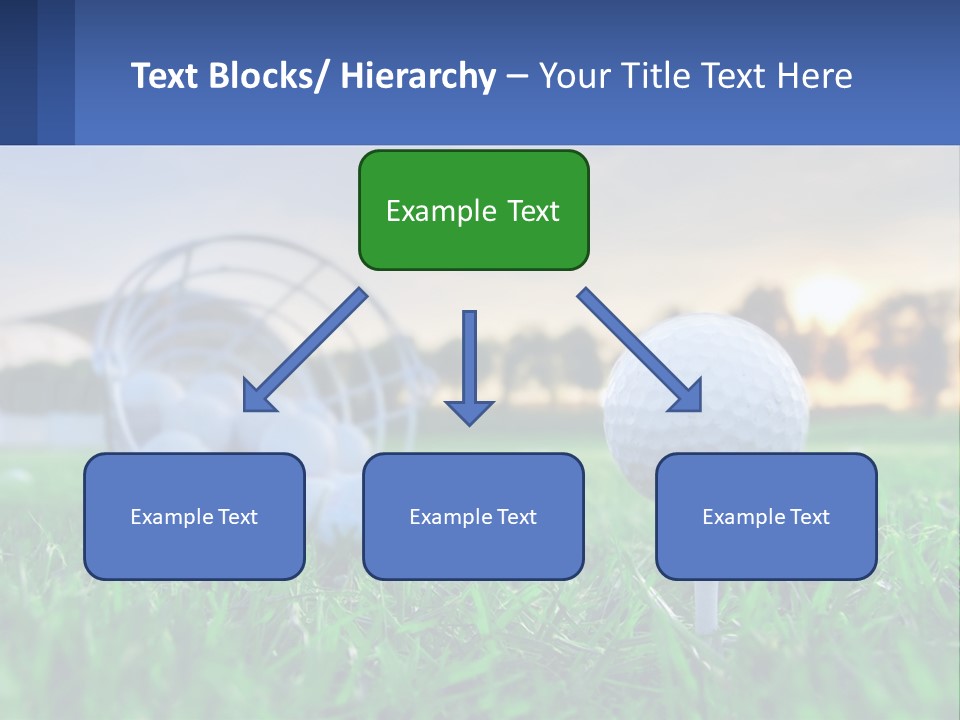 Text Blocks/ Hierarchy – Your Title Text Here

Example Text

Example Text

Example Text

Example Text